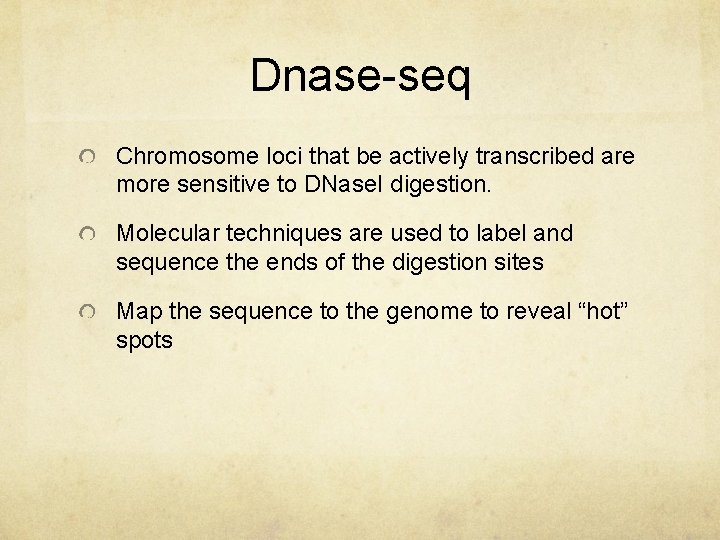 Dnase-seq

Chromosome loci that be actively transcribed are more sensitive to DNaseI digestion.

Molecular techniques are used to label and sequence the ends of the digestion sites

Map the sequence to the genome to reveal “hot” spots